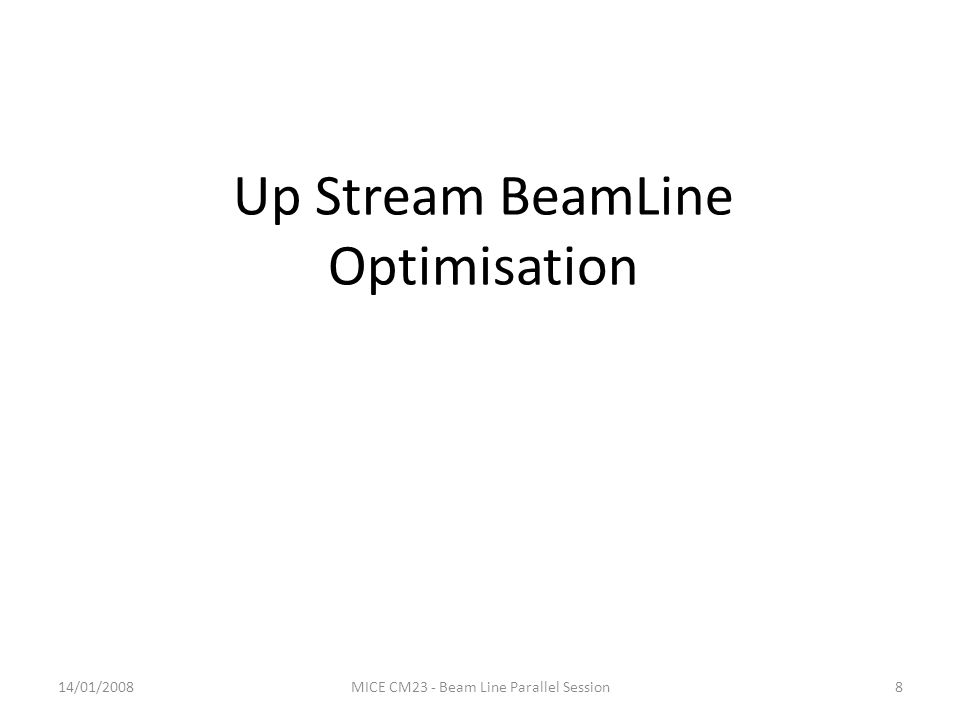 Up Stream BeamLine Optimisation

14/01/2008

MICE CM23 - Beam Line Parallel Session

8